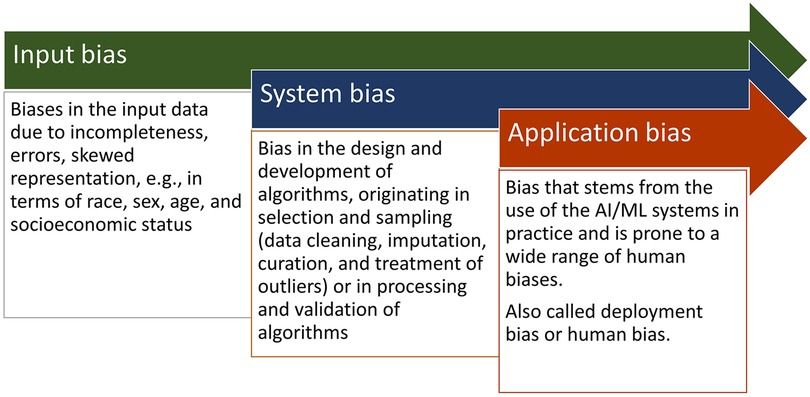 Input bias

Biases in the input data due to incompleteness, errors, skewed representation, e.g., in terms of race, sex, age, and socioeconomic status

System bias

Bias in the design and development of algorithms, originating in selection and sampling (data cleaning, imputation, curation, and treatment of outliers) or in processing and validation of algorithms

Application bias

Bias that stems from the use of the AI/ML systems in practice and is prone to a wide range of human biases.

Also called deployment bias or human bias.